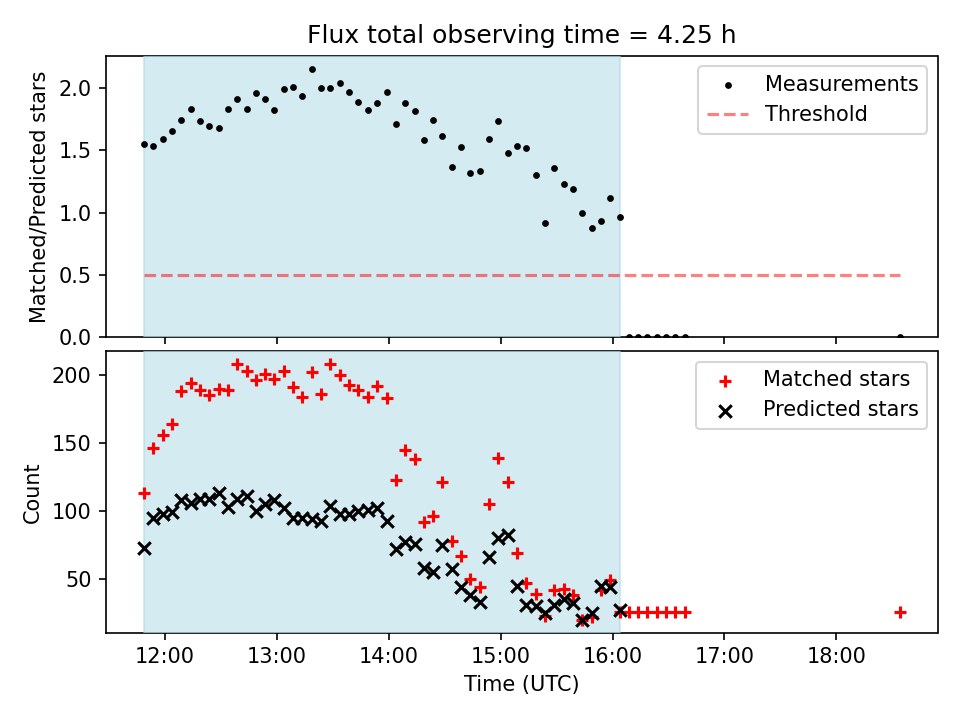 Flux total observing time = 4.25 h

Matched/Predicted stars

2.0
1.5
1.0
0.5
0.0

Measurements
Threshold

Count

200
150
100
50

Matched stars
Predicted stars

12:00
13:00
14:00
15:00
16:00
17:00
18:00

Time (UTC)